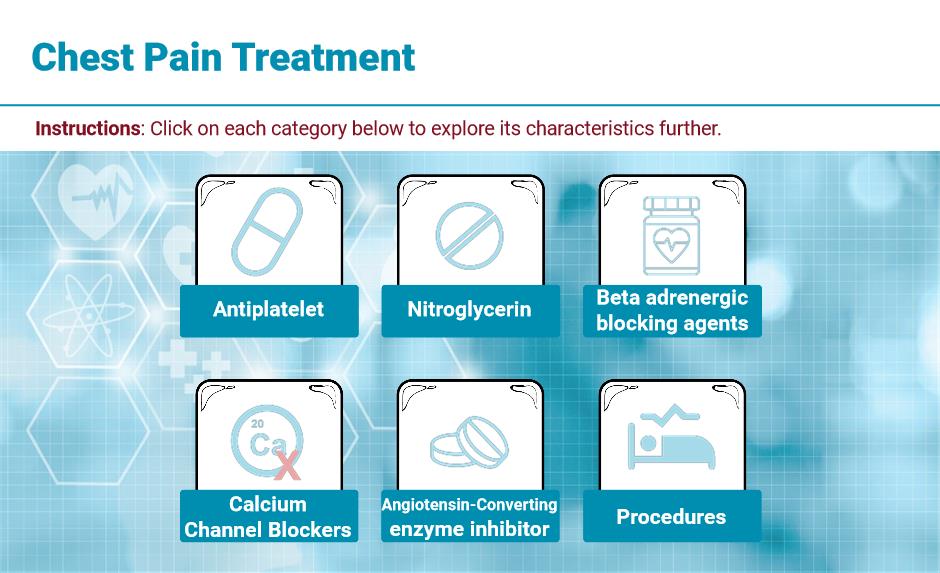 Chest Pain Treatment

Instructions: Click on each category below to explore its characteristics further.

Antiplatelet

Nitroglycerin

Beta adrenergic blocking agents

20 Ca

Calcium Channel Blockers

Angiotensin-Converting enzyme inhibitor

Procedures